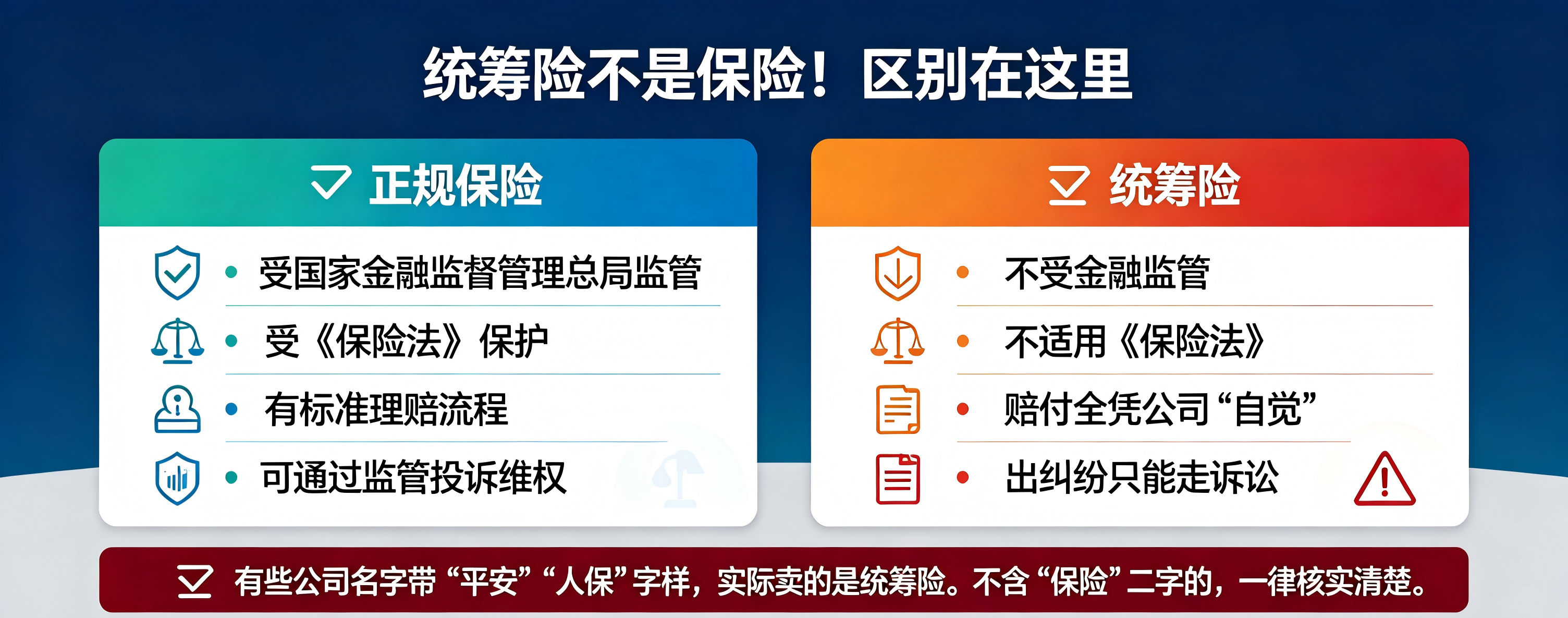 统筹险不是保险！区别在这里

正规保险

• 受国家金融监督管理总局监管
• 受《保险法》保护
• 有标准理赔流程
• 可通过监管投诉维权

统筹险

• 不受金融监管
• 不适用《保险法》
• 赔付全凭公司“自觉”
• 出纠纷只能走诉讼

有些公司名字带“平安”“人保”字样，实际卖的是统筹险。不含“保险”二字的，一律核实清楚。